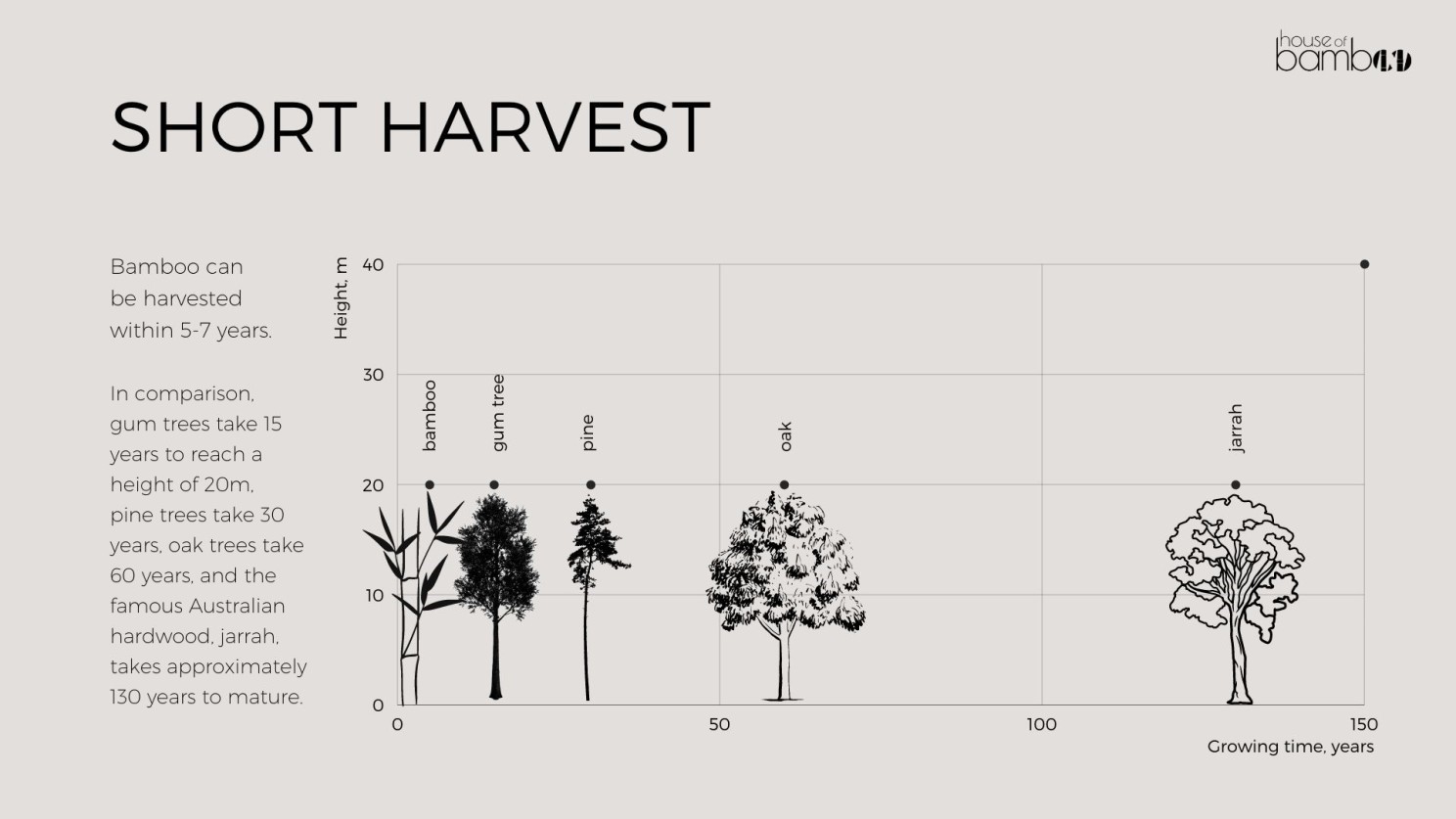 house of bamboo

SHORT HARVEST

Bamboo can be harvested within 5-7 years.

In comparison, gum trees take 15 years to reach a height of 20m, pine trees take 30 years, oak trees take 60 years, and the famous Australian hardwood, jarrah, takes approximately 130 years to mature.

Height, m

40

30

20

10

0

bamboo

gum tree

pine

oak

jarrah

0

50

100

150

Growing time, years